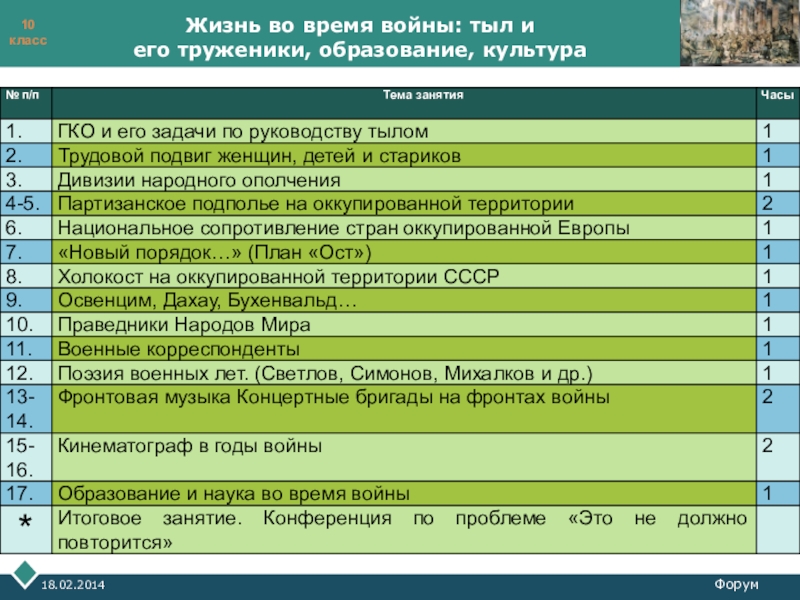 10 класс

Жизнь во время войны: тыл и его труженики, образование, культура

| № п/п | Тема занятия | Часы |
|---|---|---|
| 1. | ГКО и его задачи по руководству тылом | 1 |
| 2. | Трудовой подвиг женщин, детей и стариков | 1 |
| 3. | Дивизии народного ополчения | 1 |
| 4-5. | Партизанское подполье на оккупированной территории | 2 |
| 6. | Национальное сопротивление стран оккупированной Европы | 1 |
| 7. | «Новый порядок…» (План «Ост») | 1 |
| 8. | Холокост на оккупированной территории СССР | 1 |
| 9. | Освенцим, Дахау, Бухенвальд… | 1 |
| 10. | Праведники Народов Мира | 1 |
| 11. | Военные корреспонденты | 1 |
| 12. | Поэзия военных лет. (Светлов, Симонов, Михалков и др.) | 1 |
| 13-14. | Фронтовая музыка Концертные бригады на фронтах войны | 2 |
| 15-16. | Кинематограф в годы войны | 2 |
| 17. | Образование и наука во время войны | 1 |
| * | Итоговое занятие. Конференция по проблеме «Это не должно повторится» | |

18.02.2014

Форум